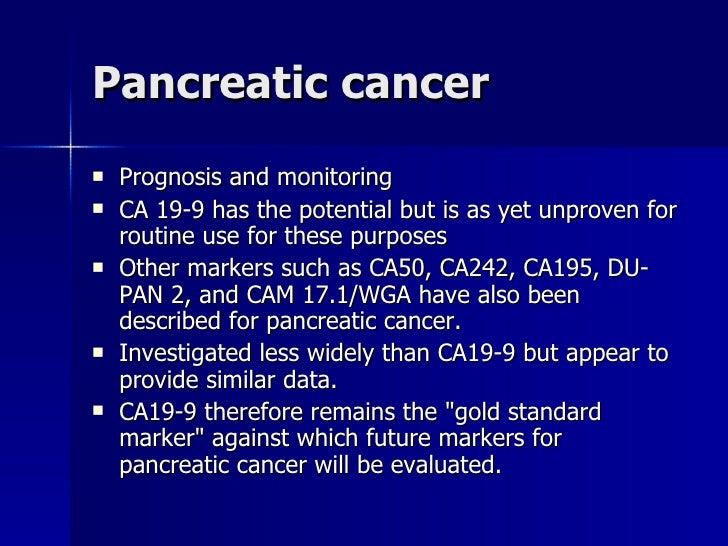 Pancreatic cancer

- Prognosis and monitoring
- CA 19-9 has the potential but is as yet unproven for routine use for these purposes
- Other markers such as CA50, CA242, CA195, DU-PAN 2, and CAM 17.1/WGA have also been described for pancreatic cancer.
- Investigated less widely than CA19-9 but appear to provide similar data.
- CA19-9 therefore remains the "gold standard marker" against which future markers for pancreatic cancer will be evaluated.